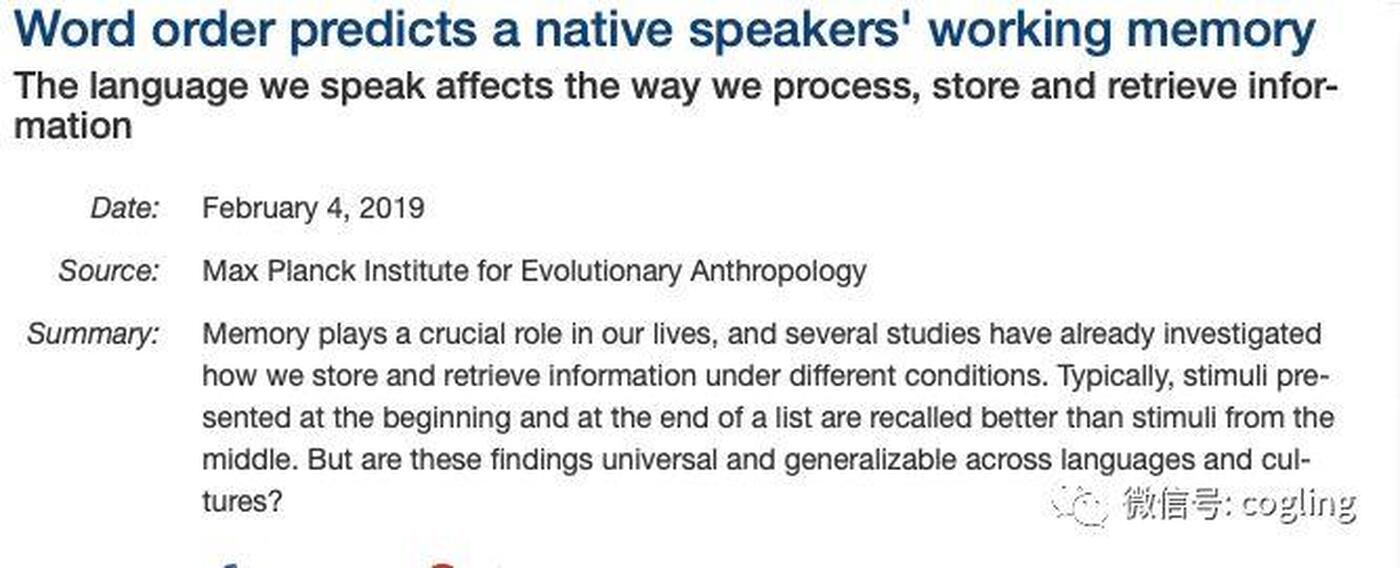 Word order predicts a native speakers' working memory

The language we speak affects the way we process, store and retrieve information

Date: February 4, 2019

Source: Max Planck Institute for Evolutionary Anthropology

Summary: Memory plays a crucial role in our lives, and several studies have already investigated how we store and retrieve information under different conditions. Typically, stimuli presented at the beginning and at the end of a list are recalled better than stimuli from the middle. But are these findings universal and generalizable across languages and cultures?

微信号: cogling